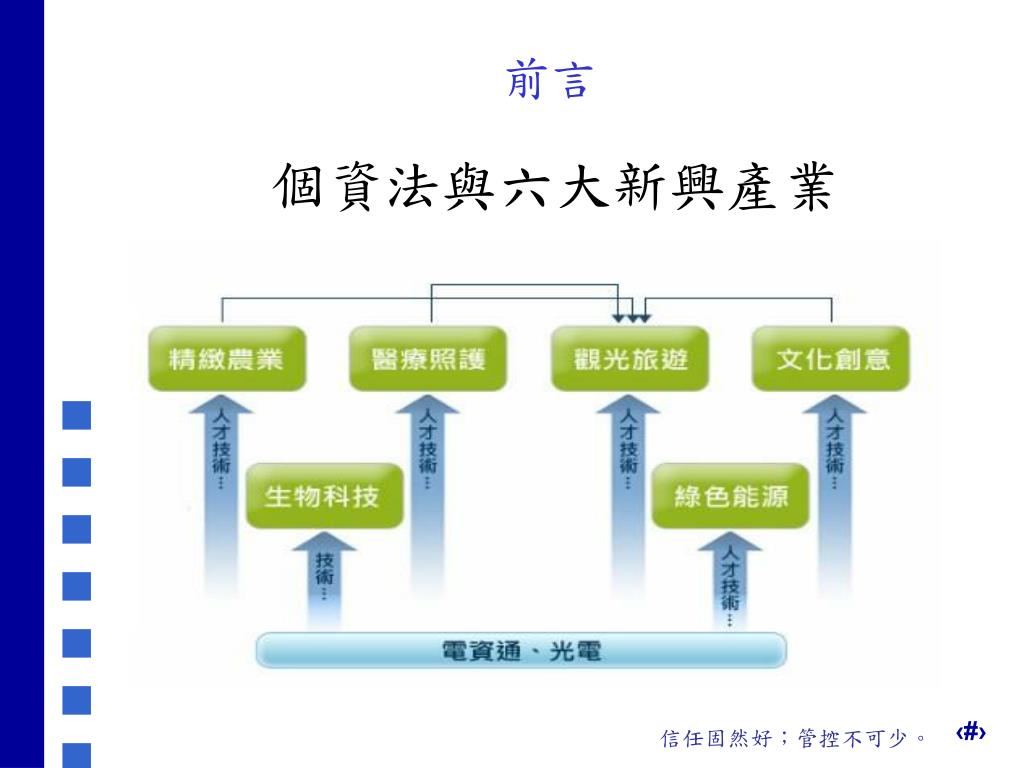 前言

個資法與六大新興產業

精緻農業
醫療照護
觀光旅遊
文化創意

人才技術…
人才技術…
人才技術…
人才技術…

生物科技
綠色能源

技術…
人才技術…

電資通、光電

信任固然好；管控不可少。 ‹#›